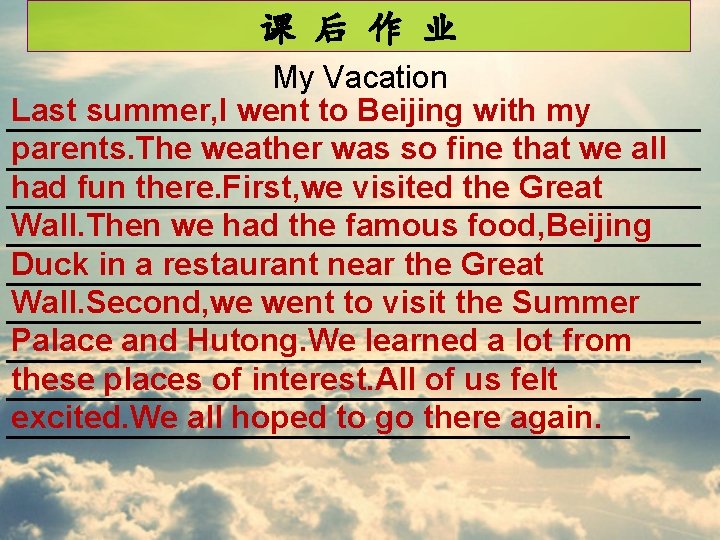 课 后 作 业

My Vacation

Last summer,I went to Beijing with my parents.The weather was so fine that we all had fun there.First,we visited the Great Wall.Then we had the famous food,Beijing Duck in a restaurant near the Great Wall.Second,we went to visit the Summer Palace and Hutong.We learned a lot from these places of interest.All of us felt excited.We all hoped to go there again.